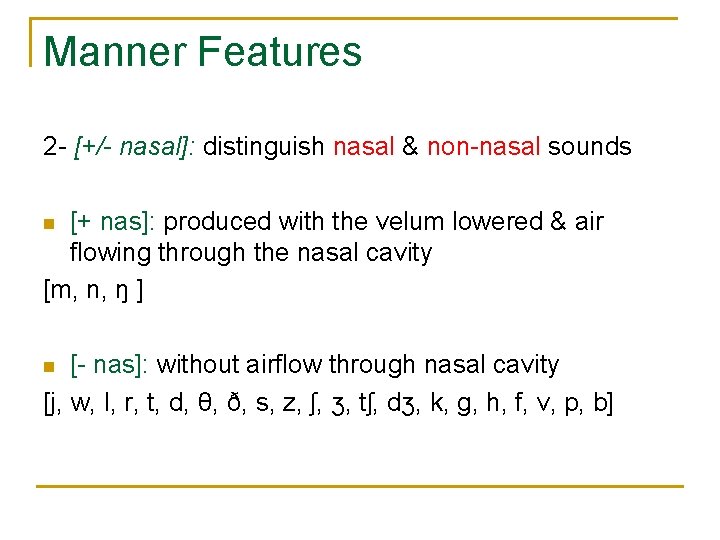 Manner Features

2- [+/- nasal]: distinguish nasal & non-nasal sounds

[+ nas]: produced with the velum lowered & air flowing through the nasal cavity
[m, n, ŋ ]

[- nas]: without airflow through nasal cavity
[j, w, l, r, t, d, θ, ð, s, z, ʃ, ʒ, tʃ, dʒ, k, g, h, f, v, p, b]